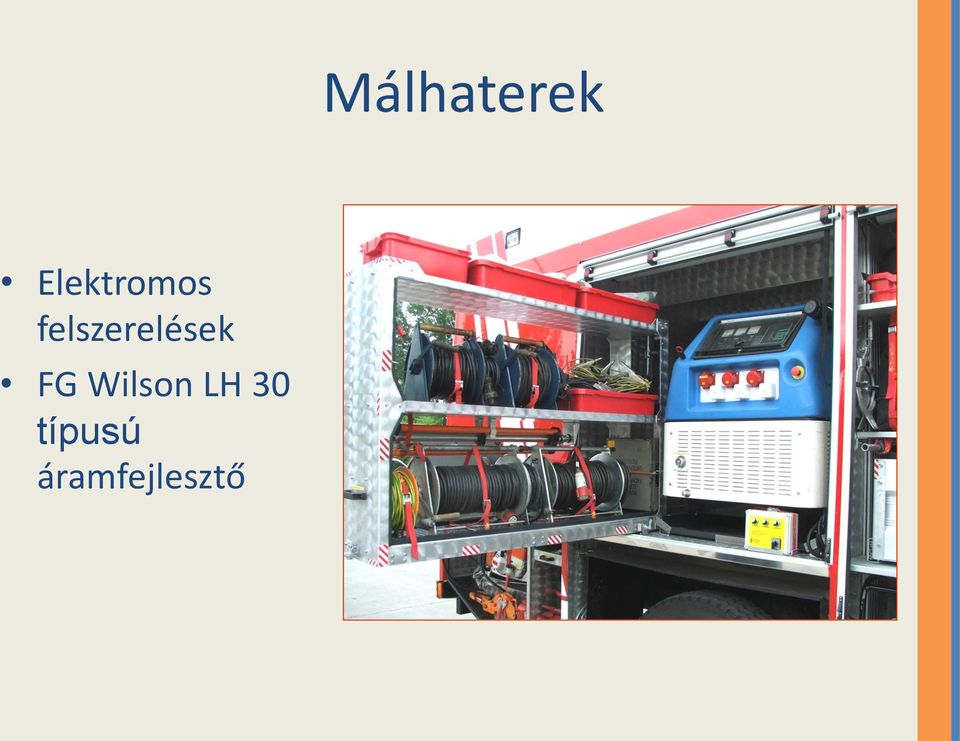 Málhaterek

• Elektromos felszerelések
• FG Wilson LH 30 típusú áramfejlesztő